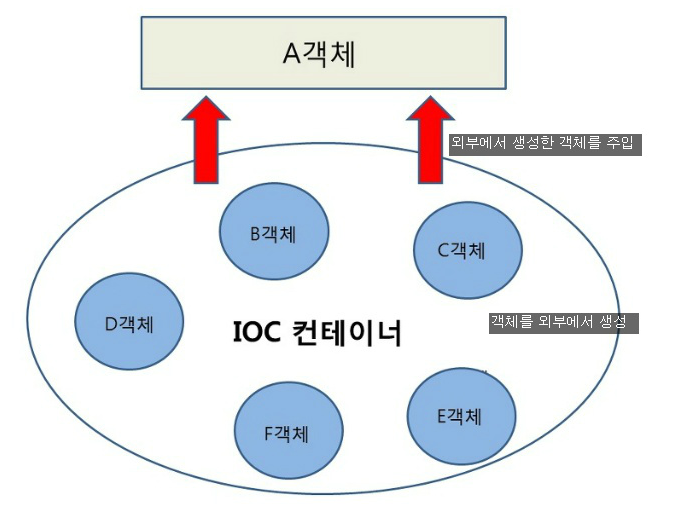 A객체

외부에서 생성한 객체를 주입

B객체

C객체

D객체

IOC 컨테이너

객체를 외부에서 생성

F객체

E객체